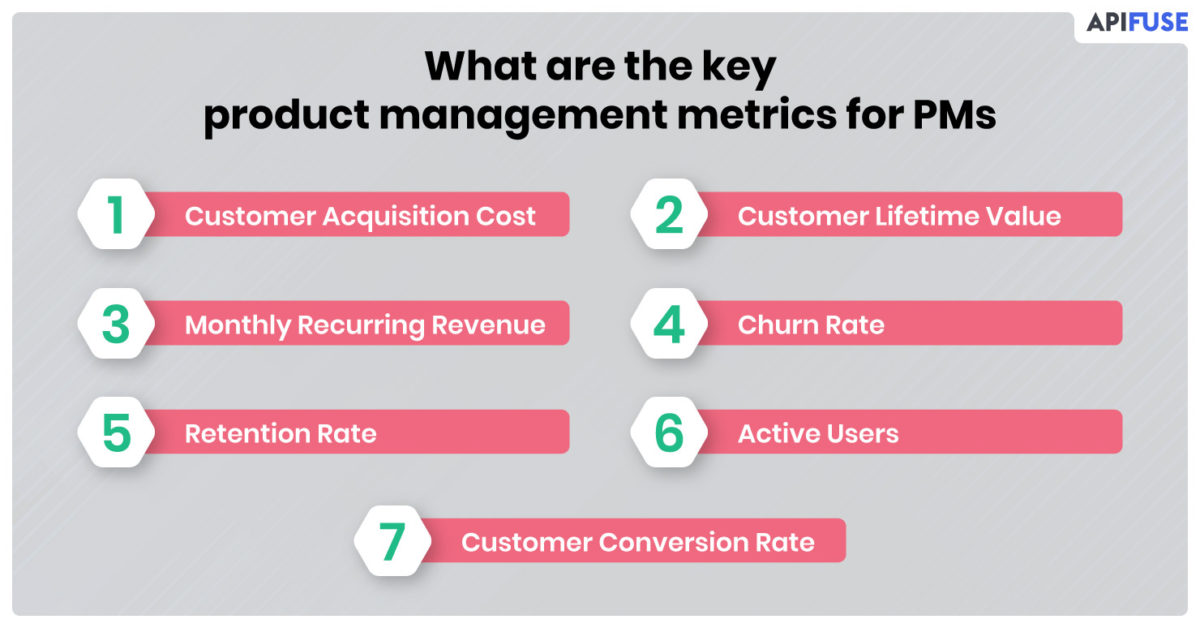 APIFUSE

What are the key product management metrics for PMs

1 Customer Acquisition Cost

2 Customer Lifetime Value

3 Monthly Recurring Revenue

4 Churn Rate

5 Retention Rate

6 Active Users

7 Customer Conversion Rate